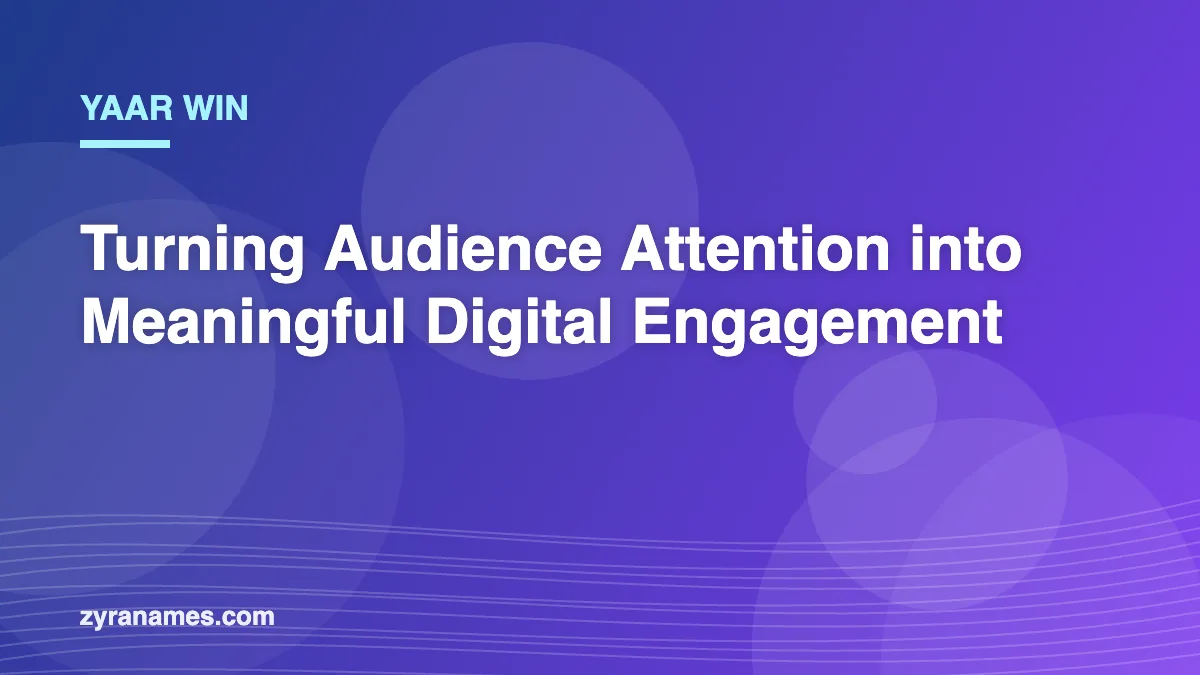 YAAR WIN

Turning Audience Attention into Meaningful Digital Engagement

zyranames.com